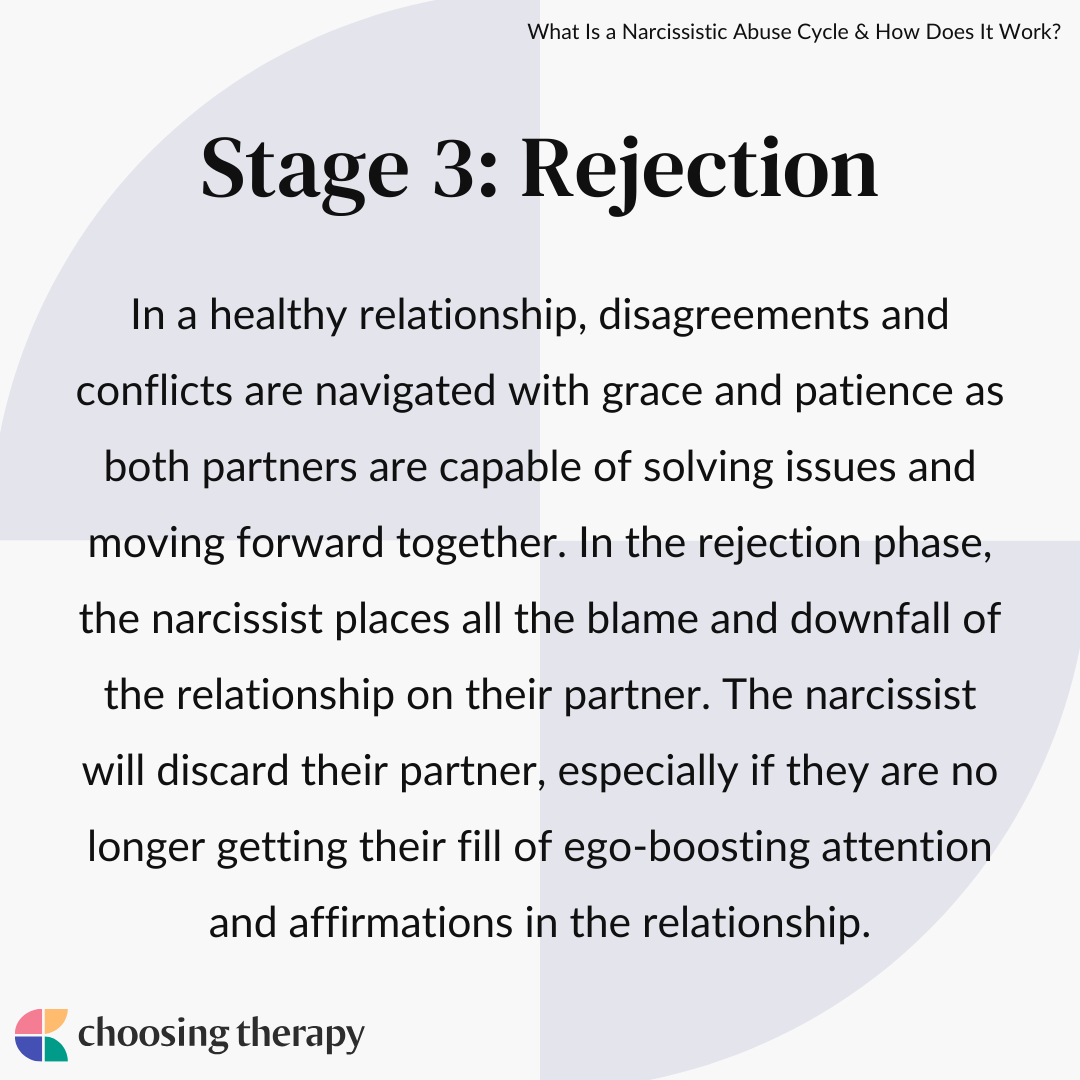 What Is a Narcissistic Abuse Cycle & How Does It Work?

Stage 3: Rejection

In a healthy relationship, disagreements and conflicts are navigated with grace and patience as both partners are capable of solving issues and moving forward together. In the rejection phase, the narcissist places all the blame and downfall of the relationship on their partner. The narcissist will discard their partner, especially if they are no longer getting their fill of ego-boosting attention and affirmations in the relationship.

choosing therapy